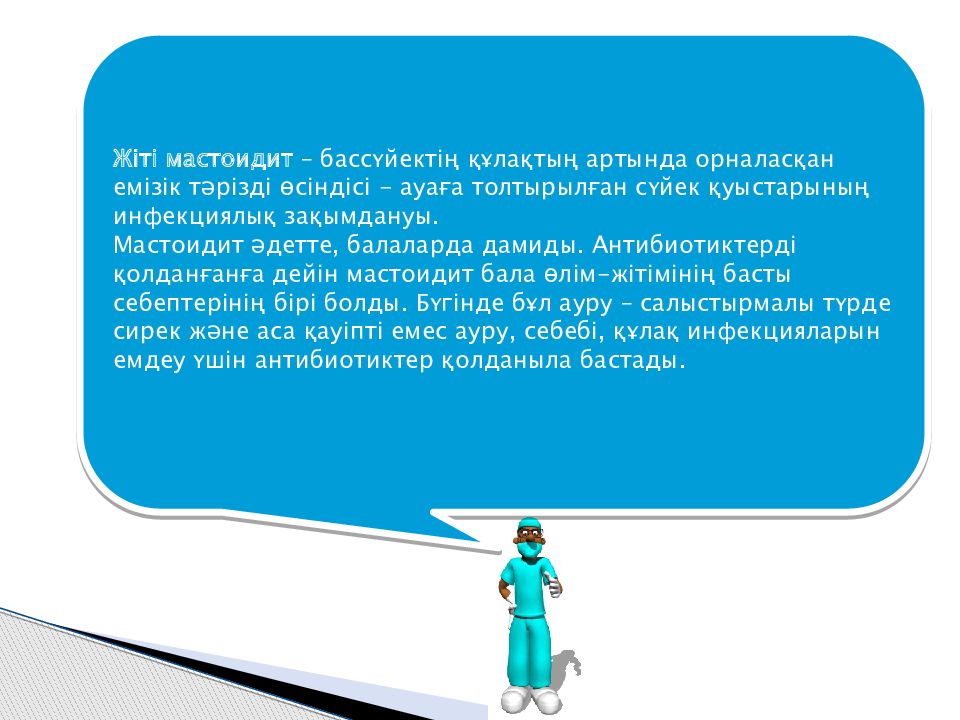 Жіті мастоидит – бассүйектің құлақтың артында орналасқан емізік тәрізді өсіндісі - ауаға толтырылған сүйек қуыстарының инфекциялық зақымдануы.
Мастоидит әдетте, балаларда дамиды. Антибиотиктерді қолданғанға дейін мастоидит бала өлім-жітімінің басты себептерінің бірі болды. Бүгінде бұл ауру – салыстырмалы түрде сирек және аса қауіпті емес ауру, себебі, құлақ инфекцияларын емдеу үшін антибиотиктер қолданыла бастады.